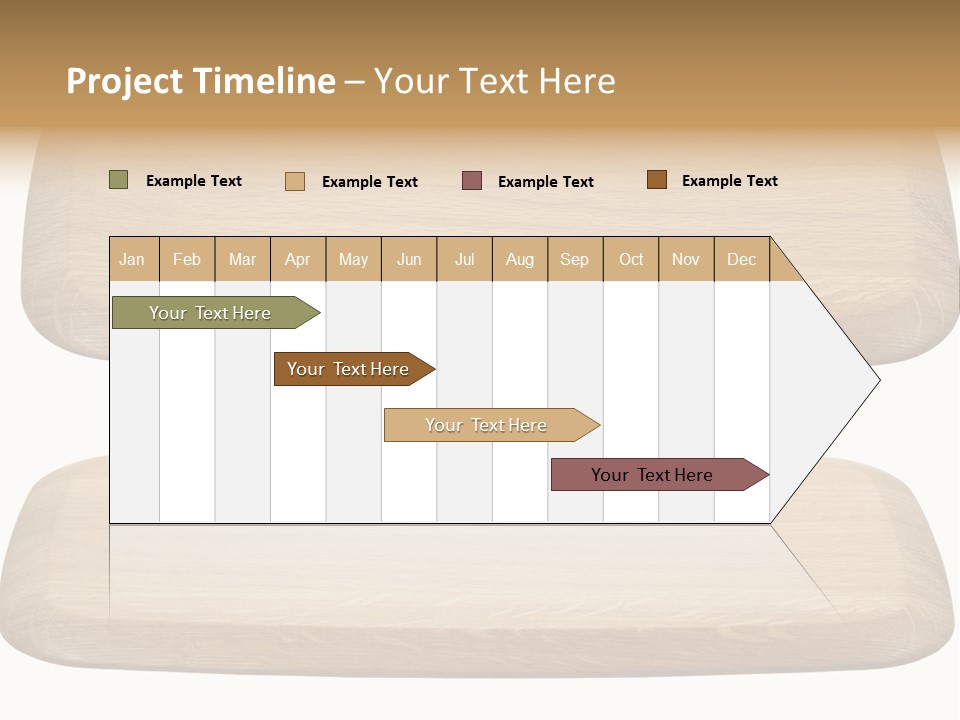 Project Timeline – Your Text Here

Example Text
Example Text
Example Text
Example Text

| Jan | Feb | Mar | Apr | May | Jun | Jul | Aug | Sep | Oct | Nov | Dec |
|---|---|---|---|---|---|---|---|---|---|---|---|

Your Text Here
Your Text Here
Your Text Here
Your Text Here